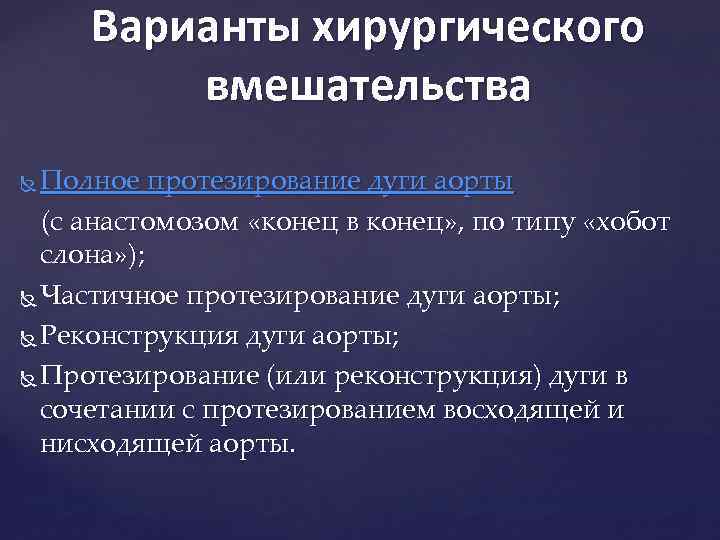 Варианты хирургического вмешательства

Полное протезирование дуги аорты (с анастомозом «конец в конец», по типу «хобот слона»);

Частичное протезирование дуги аорты;

Реконструкция дуги аорты;

Протезирование (или реконструкция) дуги в сочетании с протезированием восходящей и нисходящей аорты.